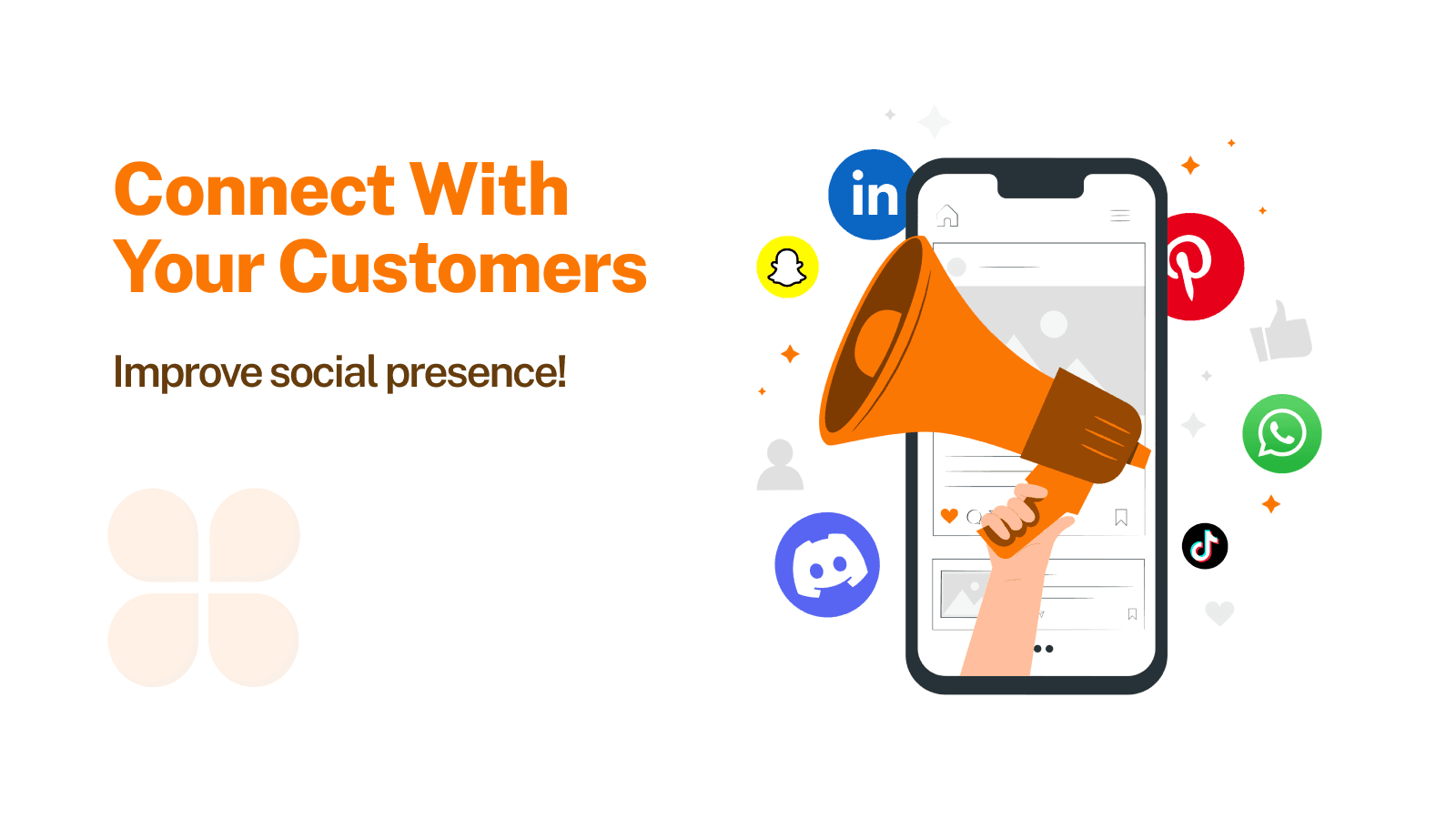 Connect With
Your Customers

Improve social presence!

in